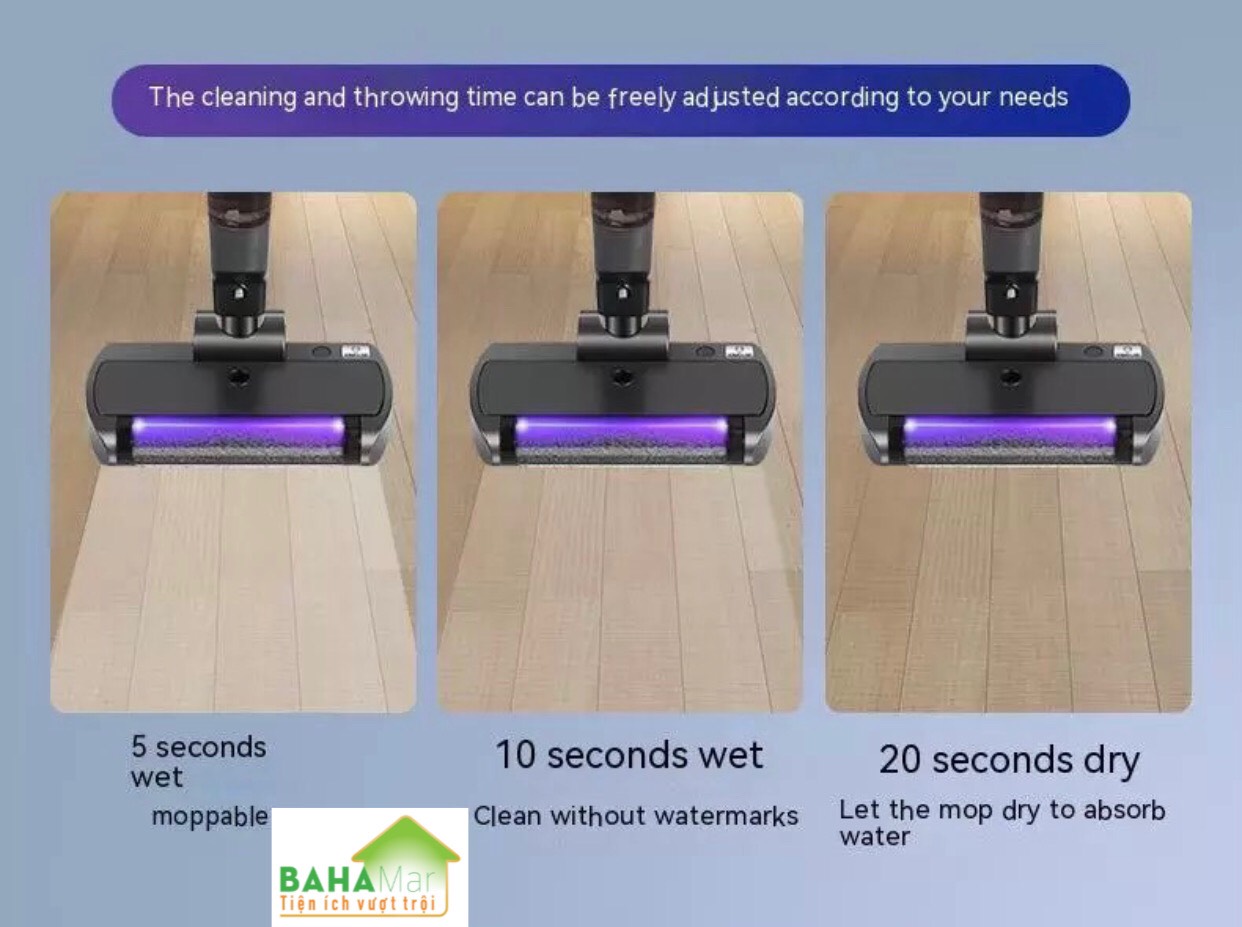 The cleaning and throwing time can be freely adjusted according to your needs

5 seconds wet

moppable

10 seconds wet

Clean without watermarks

20 seconds dry

Let the mop dry to absorb water

BAHAMar
Tiện ích vượt trội